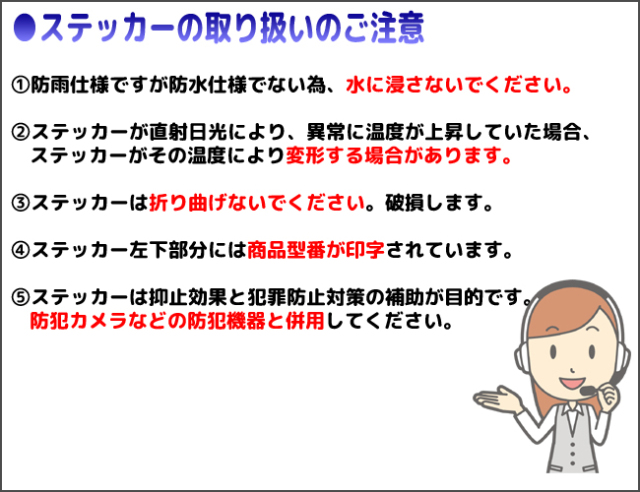 ●ステッカーの取り扱いのご注意

①防雨仕様ですが防水仕様でない為、水に浸さないでください。

②ステッカーが直射日光により、異常に温度が上昇していた場合、ステッカーがその温度により変形する場合があります。

③ステッカーは折り曲げないでください。破損します。

④ステッカー左下部分には商品型番が印字されています。

⑤ステッカーは抑止効果と犯罪防止対策の補助が目的です。防犯カメラなどの防犯機器と併用してください。